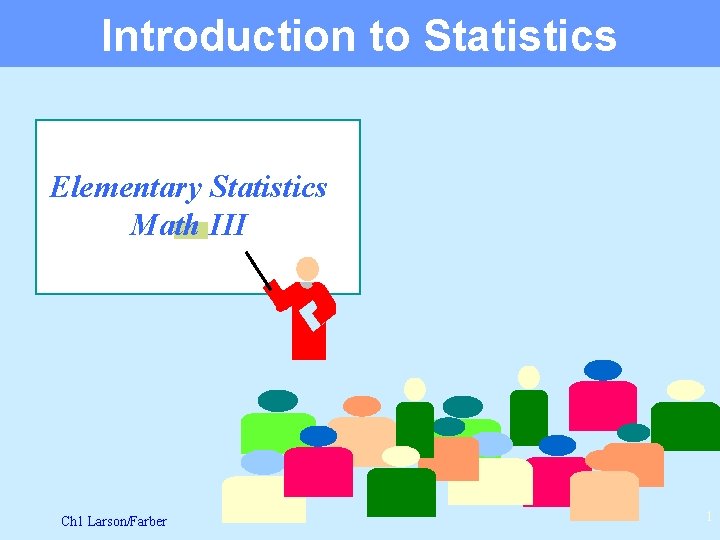 Introduction to Statistics

Elementary Statistics
Math III

Ch1 Larson/Farber

1